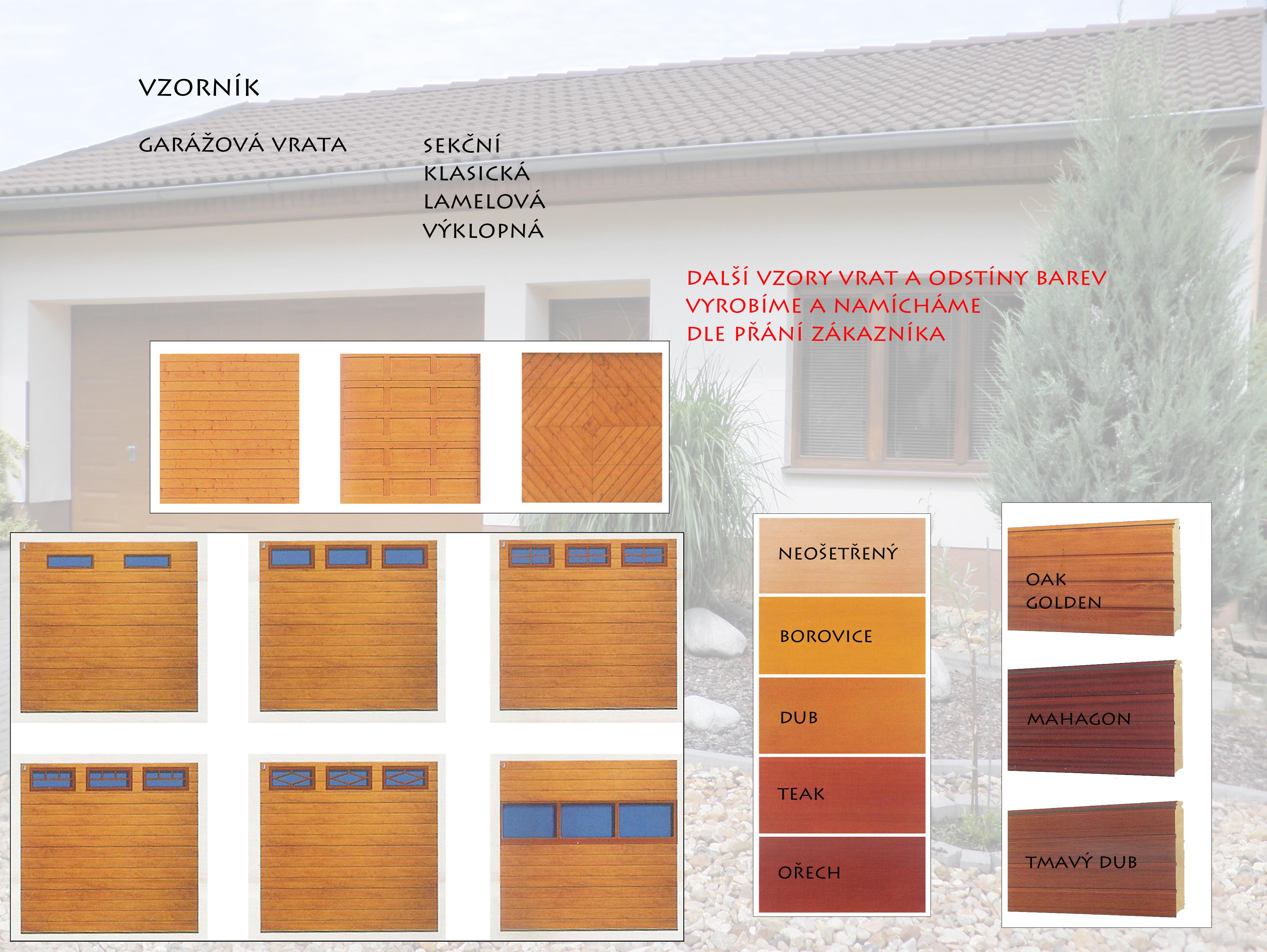 VZORNÍK

GARÁŽOVÁ VRATA

SEKČNÍ
KLASICKÁ
LAMELOVÁ
VÝKLOPNÁ

DALŠÍ VZORY VRAT A ODSTÍNY BAREV
VYROBÍME A NAMÍCHÁME
DLE PŘÁNÍ ZÁKAZNÍKA

NEOŠETŘENÝ
BOROVICE
DUB
TEAK
OŘECH

OAK
GOLDEN
MAHAGON
TMAVÝ DUB